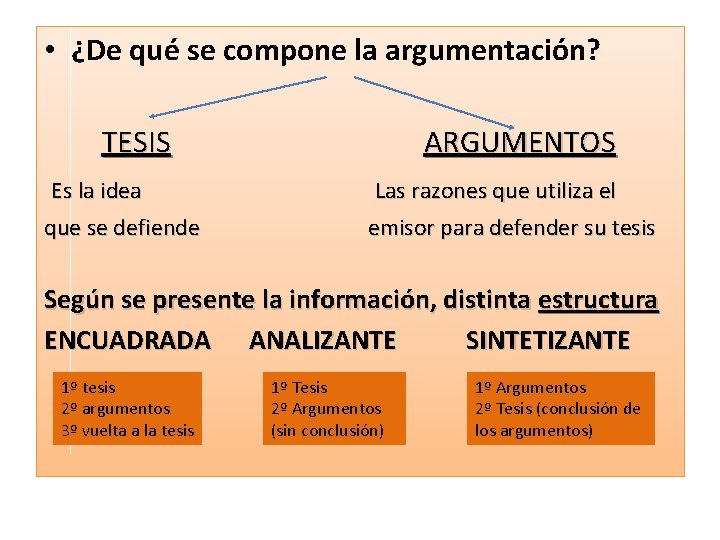 • ¿De qué se compone la argumentación?

TESIS

Es la idea que se defiende

ARGUMENTOS

Las razones que utiliza el emisor para defender su tesis

Según se presente la información, distinta estructura

ENCUADRADA

1º tesis
2º argumentos
3º vuelta a la tesis

ANALIZANTE

1º Tesis
2º Argumentos
(sin conclusión)

SINTETIZANTE

1º Argumentos
2º Tesis (conclusión de los argumentos)